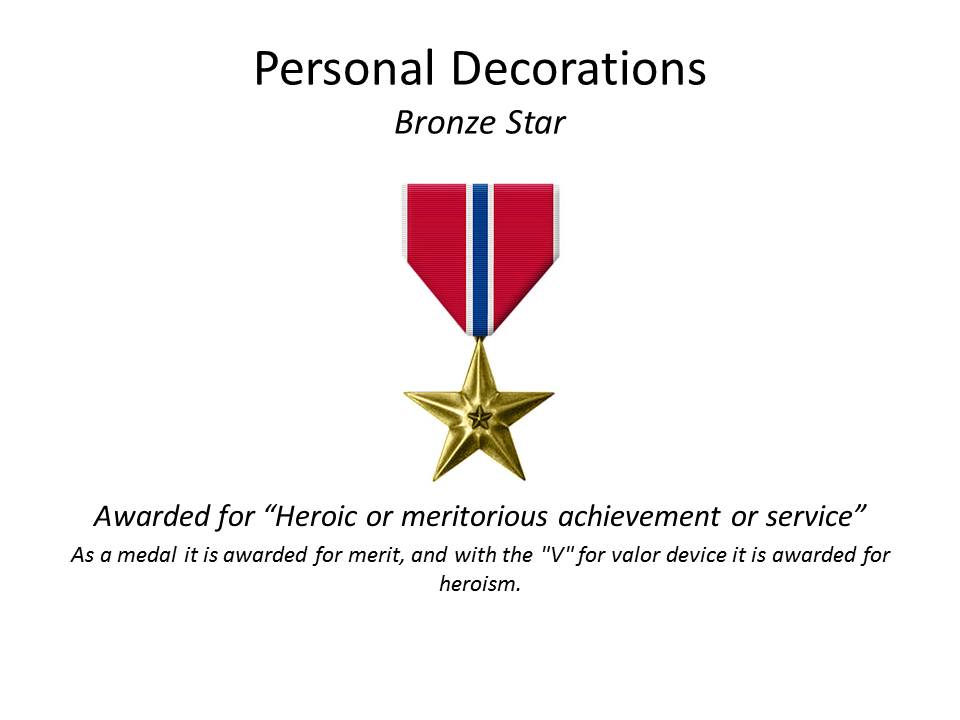 Personal Decorations
Bronze Star

Awarded for “Heroic or meritorious achievement or service”
As a medal it is awarded for merit, and with the "V" for valor device it is awarded for heroism.